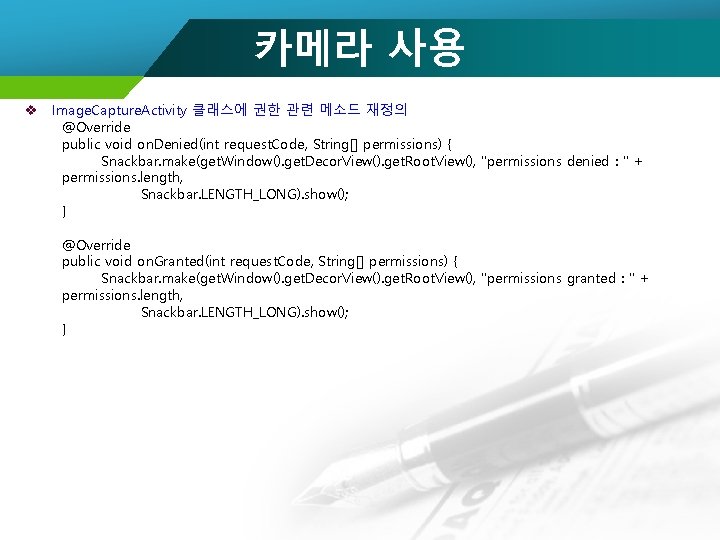 카메라 사용

❖ ImageCaptureActivity 클래스에 권한 관련 메소드 재정의
@Override
public void onDenied(int requestCode, String[] permissions) {
Snackbar.make(getWindow().getDecorView().getRootView(), "permissions denied : " + permissions.length,
Snackbar.LENGTH_LONG).show();
}

@Override
public void onGranted(int requestCode, String[] permissions) {
Snackbar.make(getWindow().getDecorView().getRootView(), "permissions granted : " + permissions.length,
Snackbar.LENGTH_LONG).show();
}